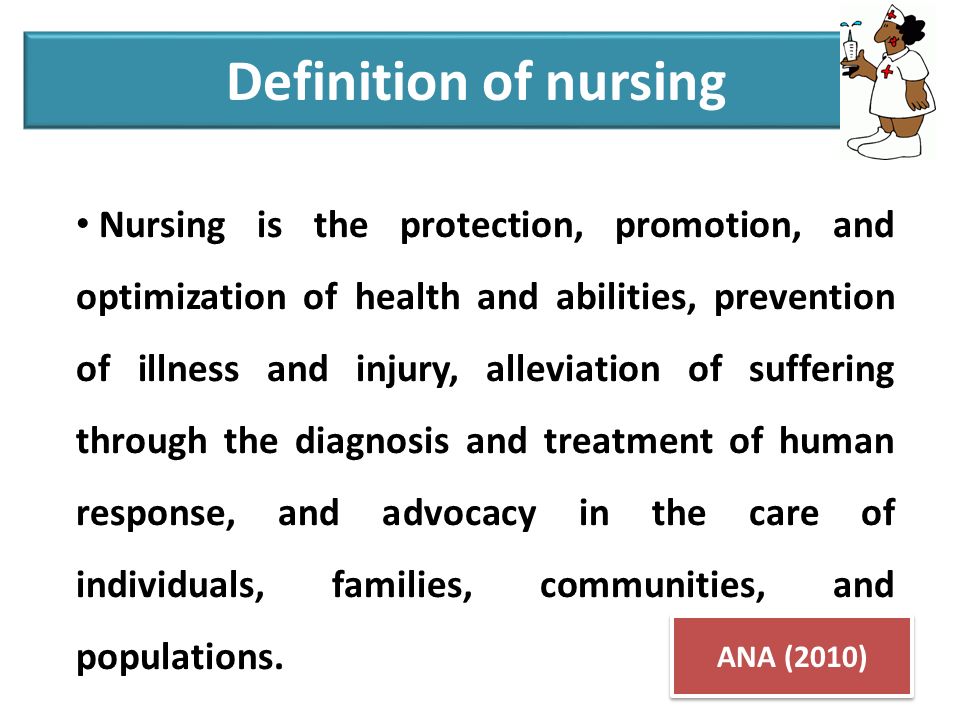 Definition of nursing

• Nursing is the protection, promotion, and optimization of health and abilities, prevention of illness and injury, alleviation of suffering through the diagnosis and treatment of human response, and advocacy in the care of individuals, families, communities, and populations.

ANA (2010)